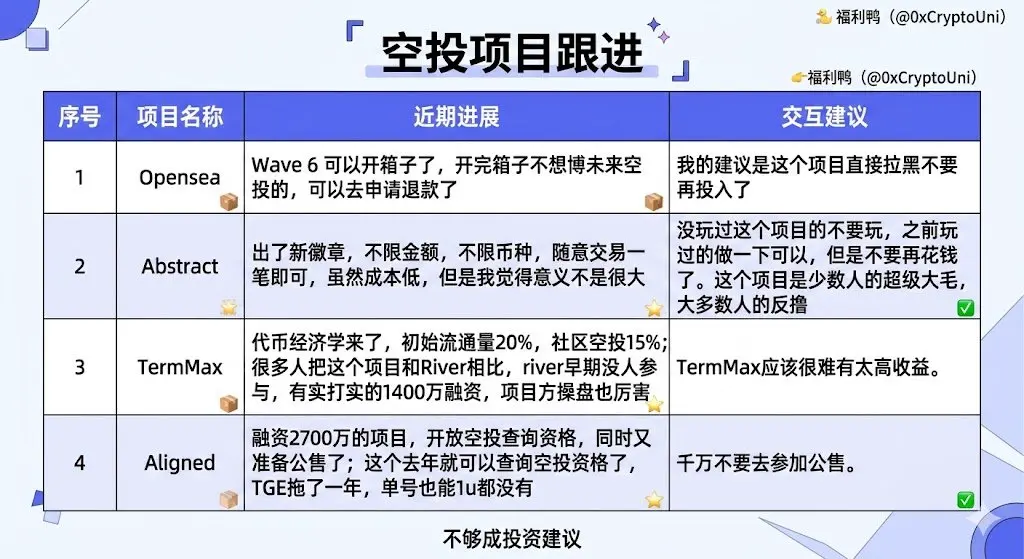 福利鸭（@0xCryptoUni）

空投项目跟进

福利鸭（@0xCryptoUni）

| 序号 | 项目名称 | 近期进展 | 交互建议 |
|---|---|---|---|
| 1 | Opensea | Wave 6 可以开箱子了，开完箱子不想博未来空投的，可以去申请退款了 | 我的建议是这个项目直接拉黑不要再投入了 |
| 2 | Abstract | 出了新徽章，不限金额，不限币种，随意交易一笔即可，虽然成本低，但是我觉得意义不是很大 | 没玩过这个项目的不要玩，之前玩过的做一下可以，但是不要再花钱了。这个项目是少数人的超级大毛，大多数人的反撸 |
| 3 | TermMax | 代币经济学来了，初始流通量20%，社区空投15%；很多人把这个项目和River相比，river早期没人参与，有实打实的1400万融资，项目方操盘也厉害 | TermMax应该很难有太高收益。 |
| 4 | Aligned | 融资2700万的项目，开放空投查询资格，同时又准备公售了；这个去年就可以查询空投资格了，TGE拖了一年，单号也能1u都没有 | 千万不要去参加公售。 |

不够成投资建议